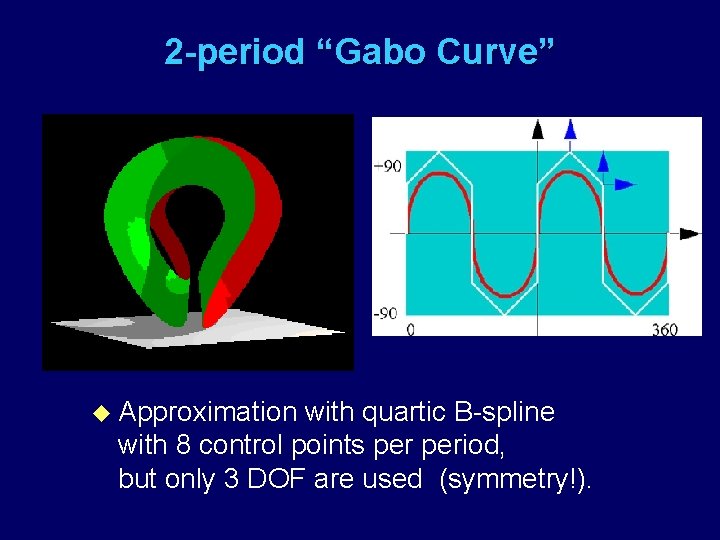 2-period “Gabo Curve”

+90

-90

0

360

◆ Approximation with quartic B-spline with 8 control points per period, but only 3 DOF are used (symmetry!).